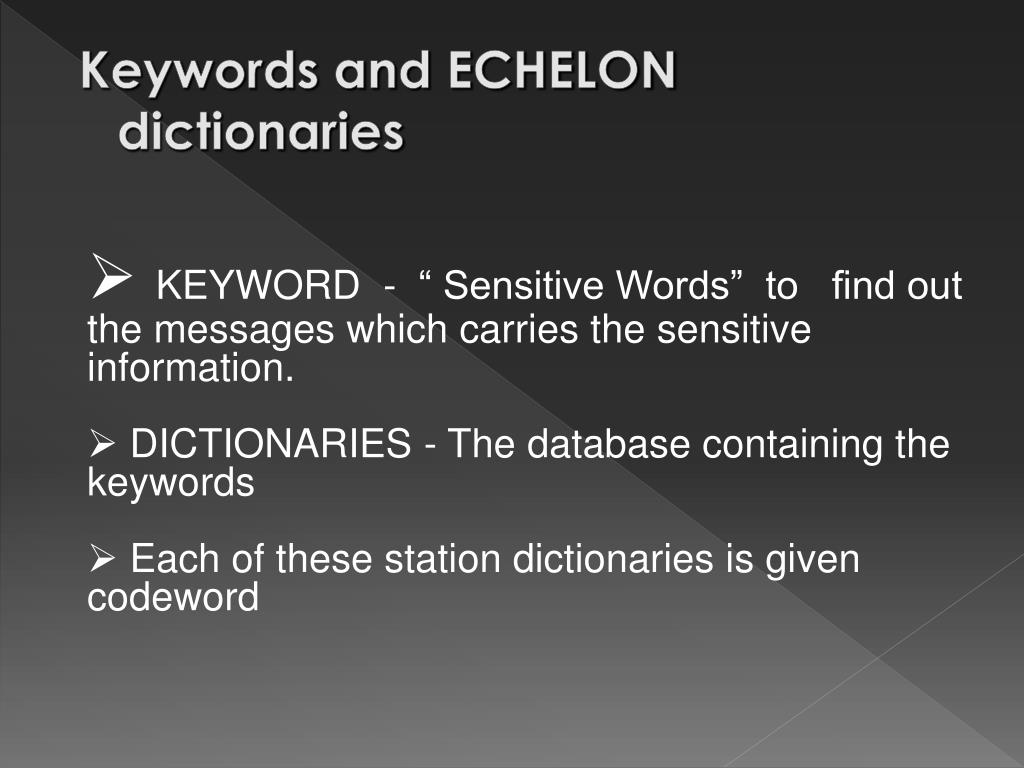 Keywords and ECHELON dictionaries

➢ KEYWORD - “ Sensitive Words” to find out the messages which carries the sensitive information.

➢ DICTIONARIES - The database containing the keywords

➢ Each of these station dictionaries is given codeword